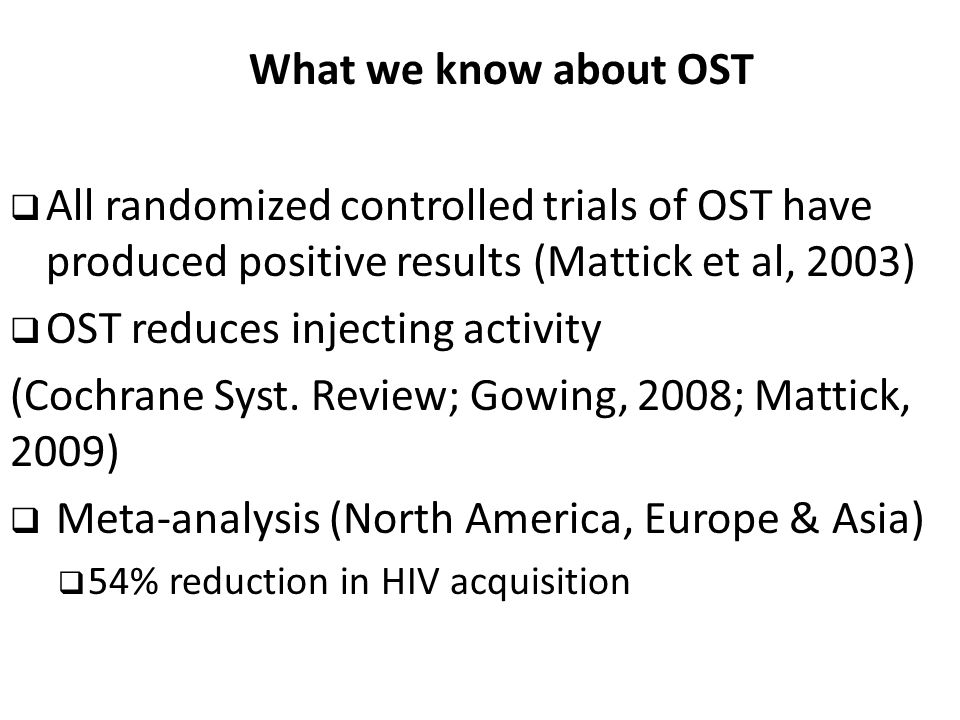 What we know about OST

❑ All randomized controlled trials of OST have produced positive results (Mattick et al, 2003)

❑ OST reduces injecting activity

(Cochrane Syst. Review; Gowing, 2008; Mattick, 2009)

❑ Meta-analysis (North America, Europe & Asia)

❑ 54% reduction in HIV acquisition